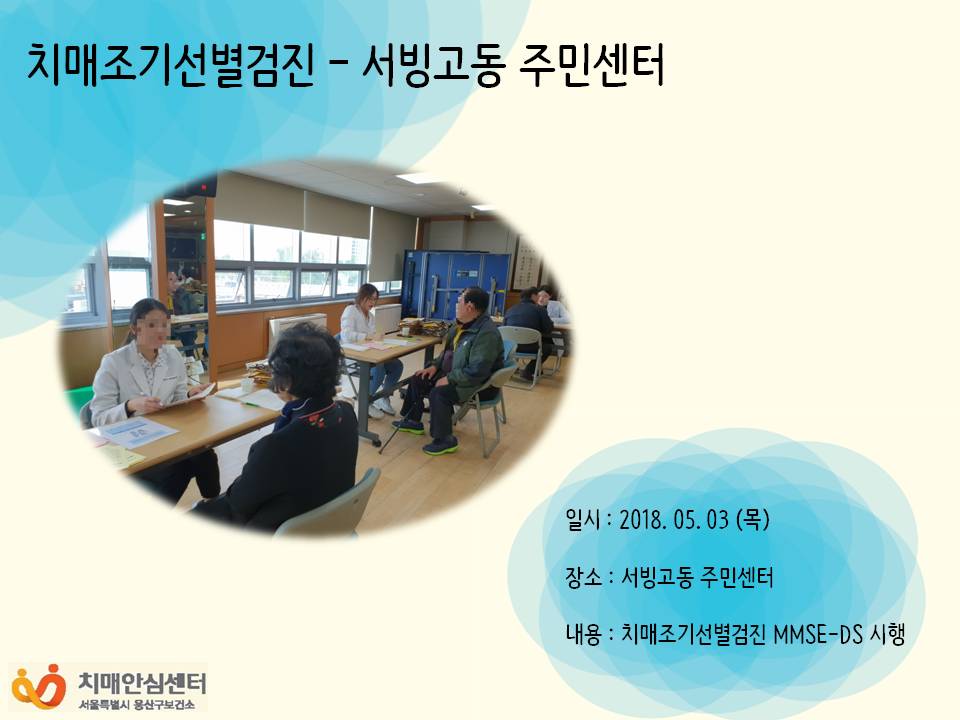 치매조기선별검진 - 서빙고동 주민센터

일시 : 2018. 05. 03 (목)

장소 : 서빙고동 주민센터

내용 : 치매조기선별검진 MMSE-DS 시행

치매안심센터
서울특별시 용산구보건소